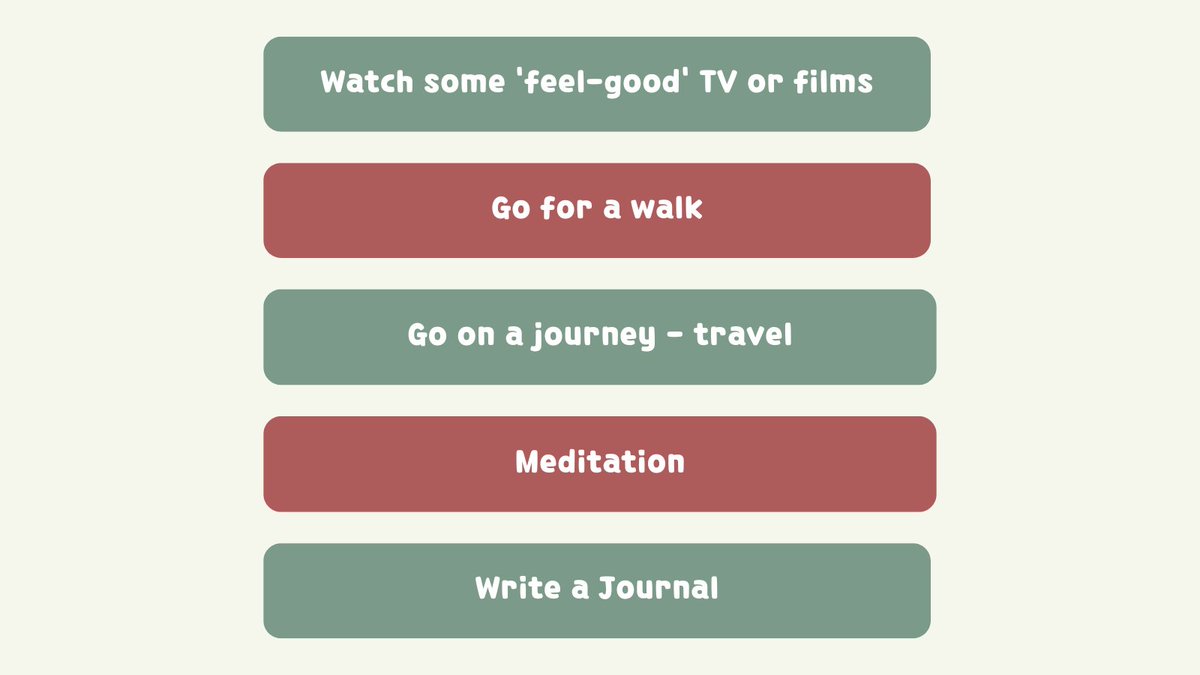 Watch some 'feel-good' TV or films

Go for a walk

Go on a journey - travel

Meditation

Write a Journal